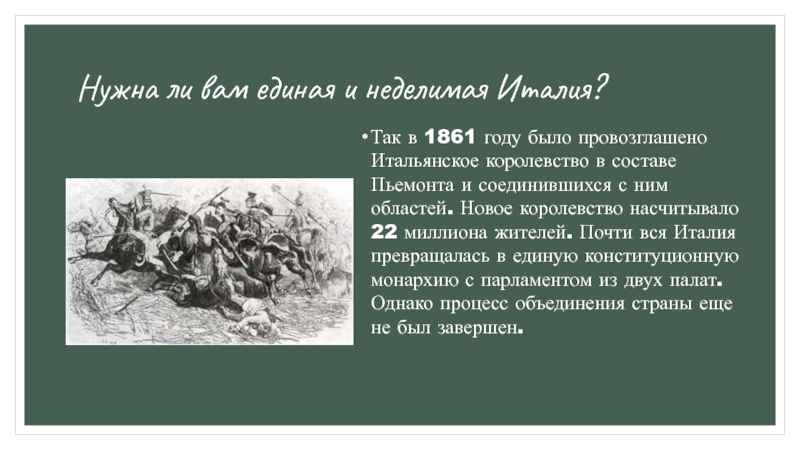 Нужна ли вам единая и неделимая Италия?

•Так в 1861 году было провозглашено Итальянское королевство в составе Пьемонта и соединившихся с ним областей. Новое королевство насчитывало 22 миллиона жителей. Почти вся Италия превращалась в единую конституционную монархию с парламентом из двух палат. Однако процесс объединения страны еще не был завершен.